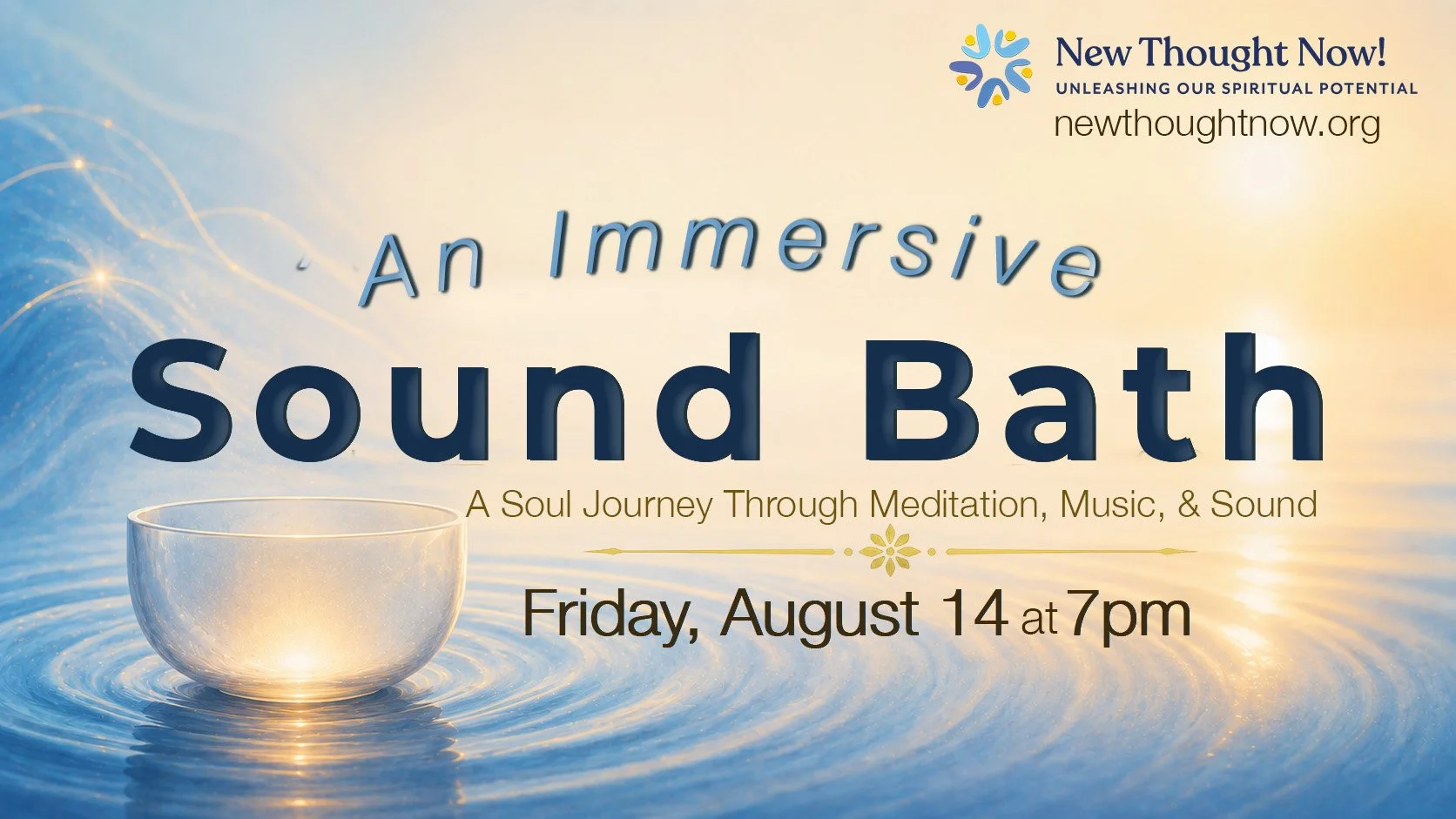 New Thought Now!
UNLEASHING OUR SPIRITUAL POTENTIAL
newthoughtnow.org

An Immersive
Sound Bath
A Soul Journey Through Meditation, Music, & Sound

Friday, August 14 at 7pm